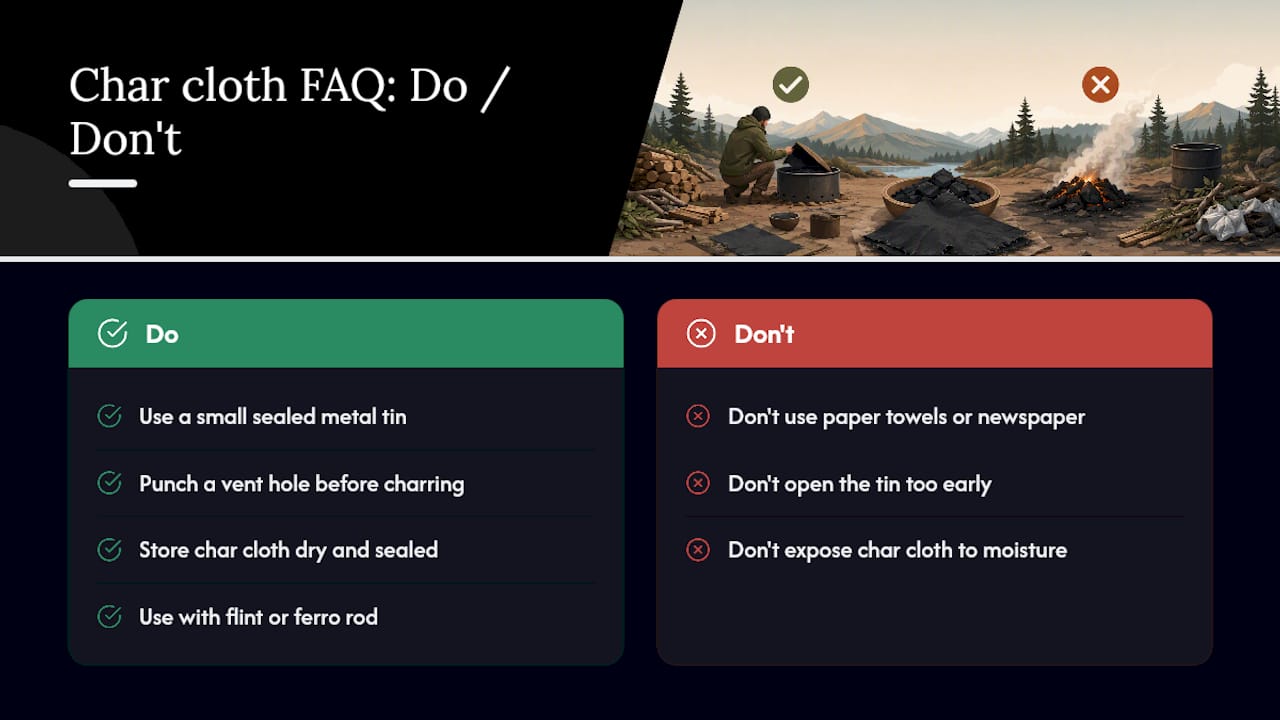 Char cloth FAQ: Do / Don't

Do

Use a small sealed metal tin

Punch a vent hole before charring

Store char cloth dry and sealed

Use with flint or ferro rod

Don't

Don't use paper towels or newspaper

Don't open the tin too early

Don't expose char cloth to moisture